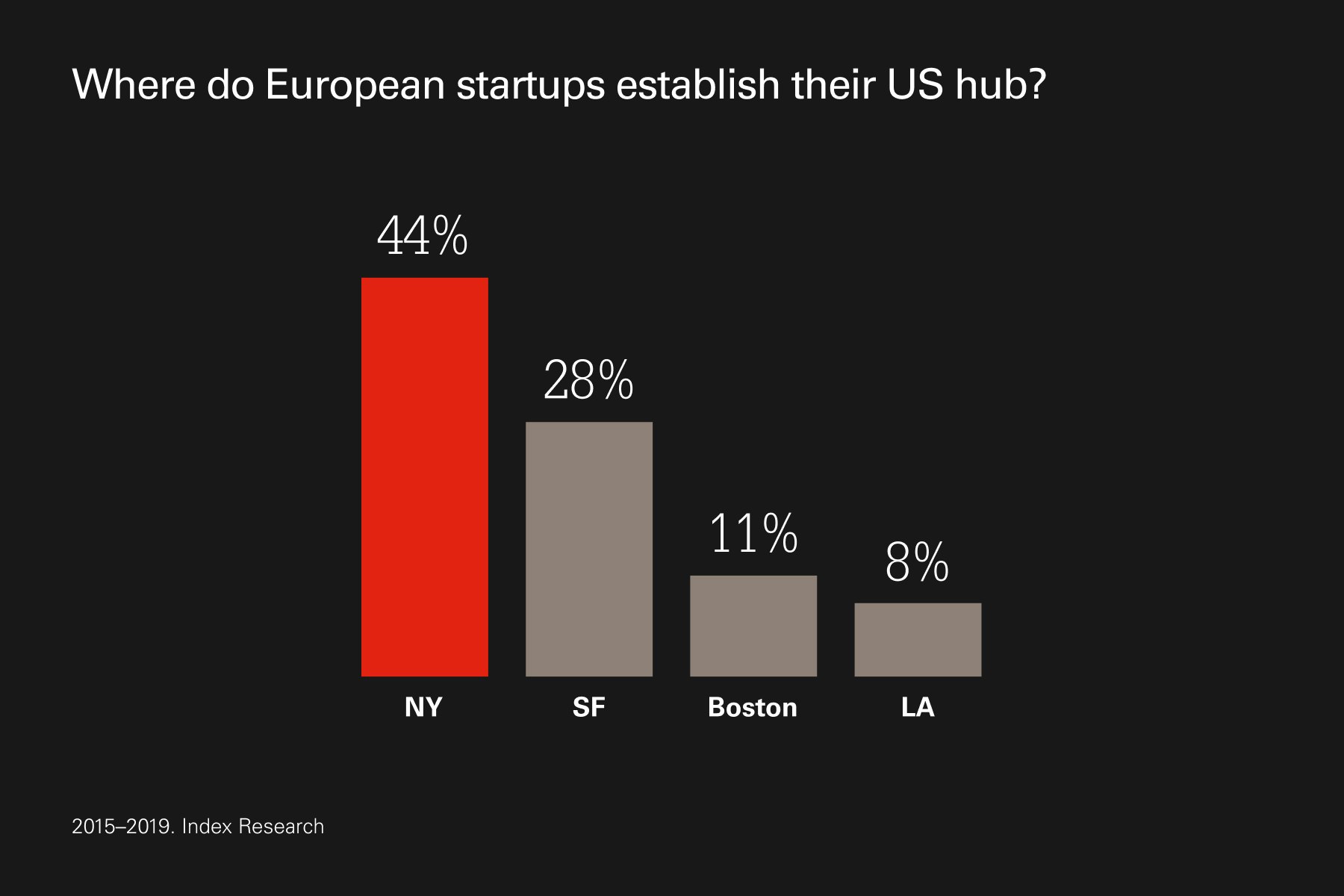 Where do European startups establish their US hub?

44%
28%
11%
8%

NY
SF
Boston
LA

2015–2019. Index Research